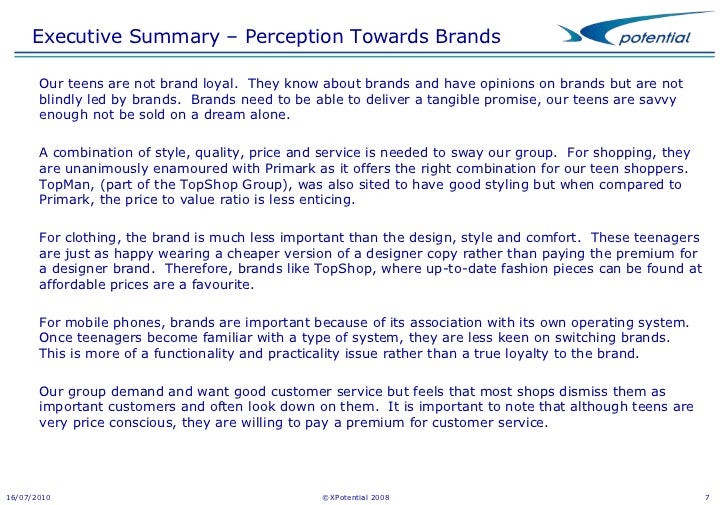 Executive Summary – Perception Towards Brands

potential

Our teens are not brand loyal. They know about brands and have opinions on brands but are not blindly led by brands. Brands need to be able to deliver a tangible promise, our teens are savvy enough not be sold on a dream alone.

A combination of style, quality, price and service is needed to sway our group. For shopping, they are unanimously enamoured with Primark as it offers the right combination for our teen shoppers. TopMan, (part of the TopShop Group), was also sited to have good styling but when compared to Primark, the price to value ratio is less enticing.

For clothing, the brand is much less important than the design, style and comfort. These teenagers are just as happy wearing a cheaper version of a designer copy rather than paying the premium for a designer brand. Therefore, brands like TopShop, where up-to-date fashion pieces can be found at affordable prices are a favourite.

For mobile phones, brands are important because of its association with its own operating system. Once teenagers become familiar with a type of system, they are less keen on switching brands. This is more of a functionality and practicality issue rather than a true loyalty to the brand.

Our group demand and want good customer service but feels that most shops dismiss them as important customers and often look down on them. It is important to note that although teens are very price conscious, they are willing to pay a premium for customer service.

16/07/2010 ©XPotential 2008 7